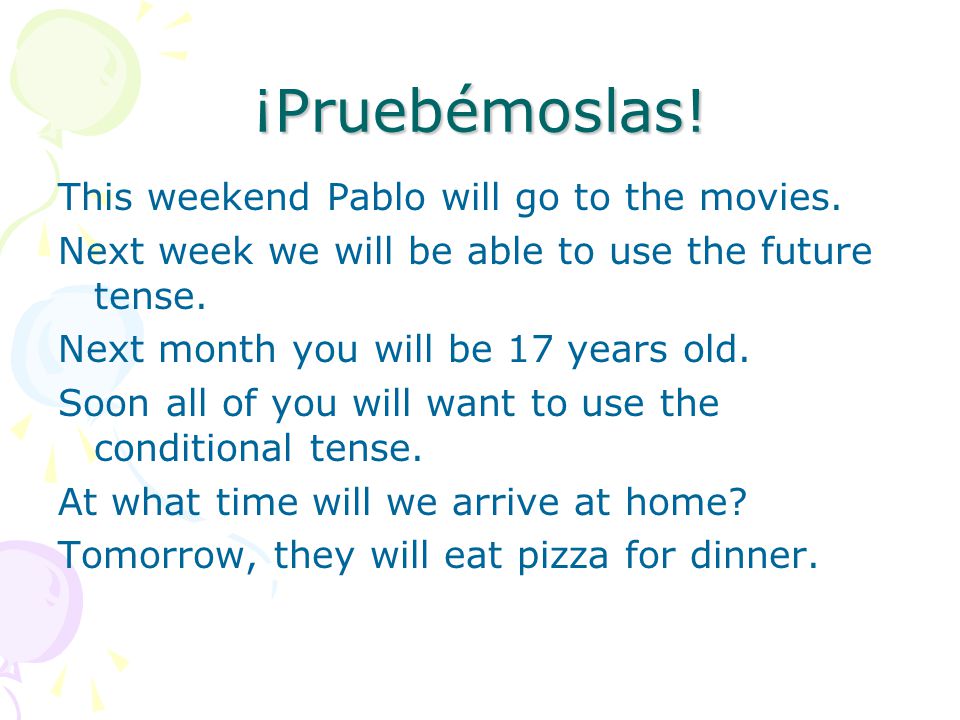 ¡Pruebémoslas!

This weekend Pablo will go to the movies.

Next week we will be able to use the future tense.

Next month you will be 17 years old.

Soon all of you will want to use the conditional tense.

At what time will we arrive at home?

Tomorrow, they will eat pizza for dinner.